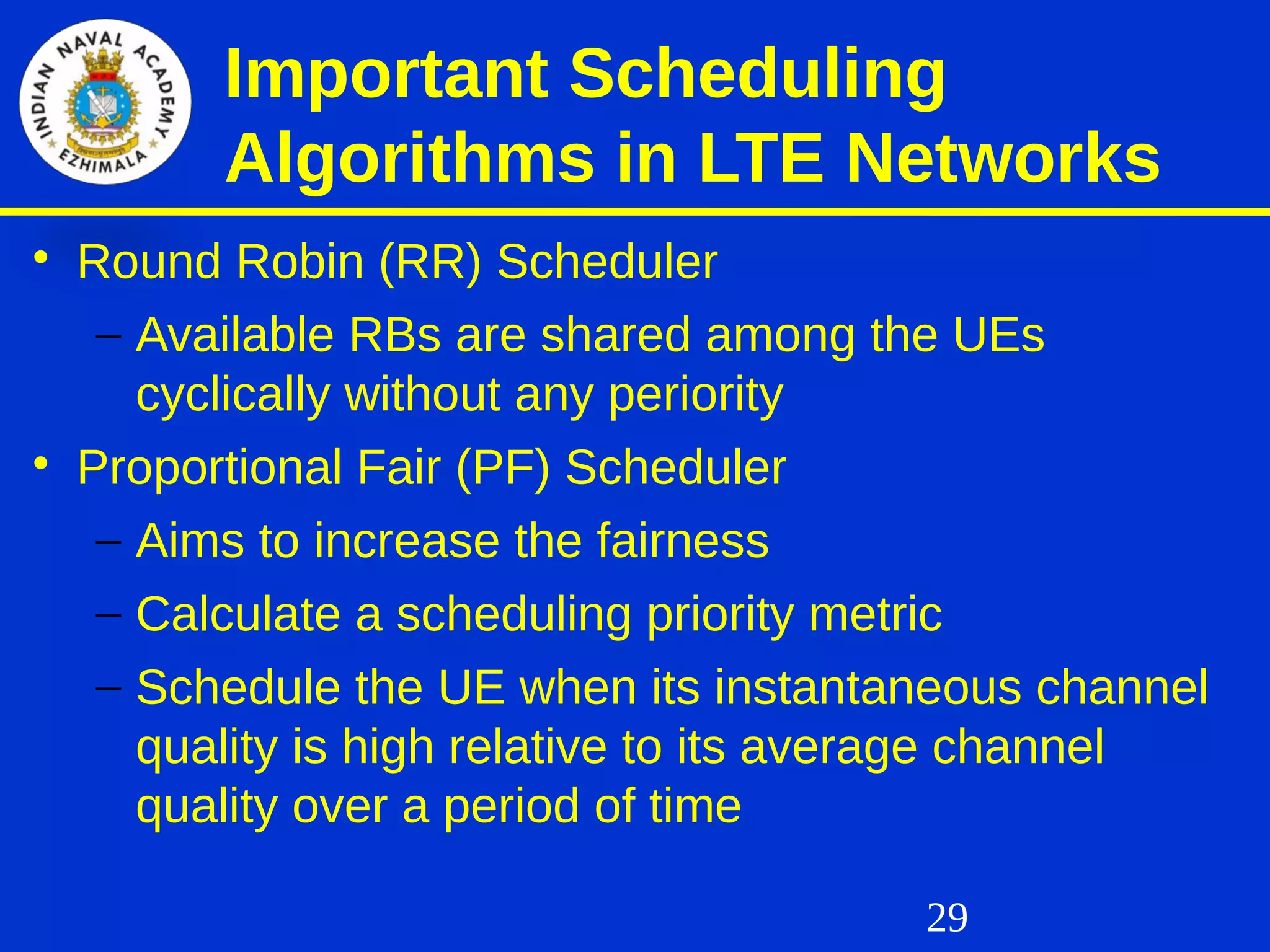 INDIAN NAVAL ACADEMY
EZHIMALA

Important Scheduling Algorithms in LTE Networks

• Round Robin (RR) Scheduler
– Available RBs are shared among the UEs cyclically without any periority
• Proportional Fair (PF) Scheduler
– Aims to increase the fairness
– Calculate a scheduling priority metric
– Schedule the UE when its instantaneous channel quality is high relative to its average channel quality over a period of time

29